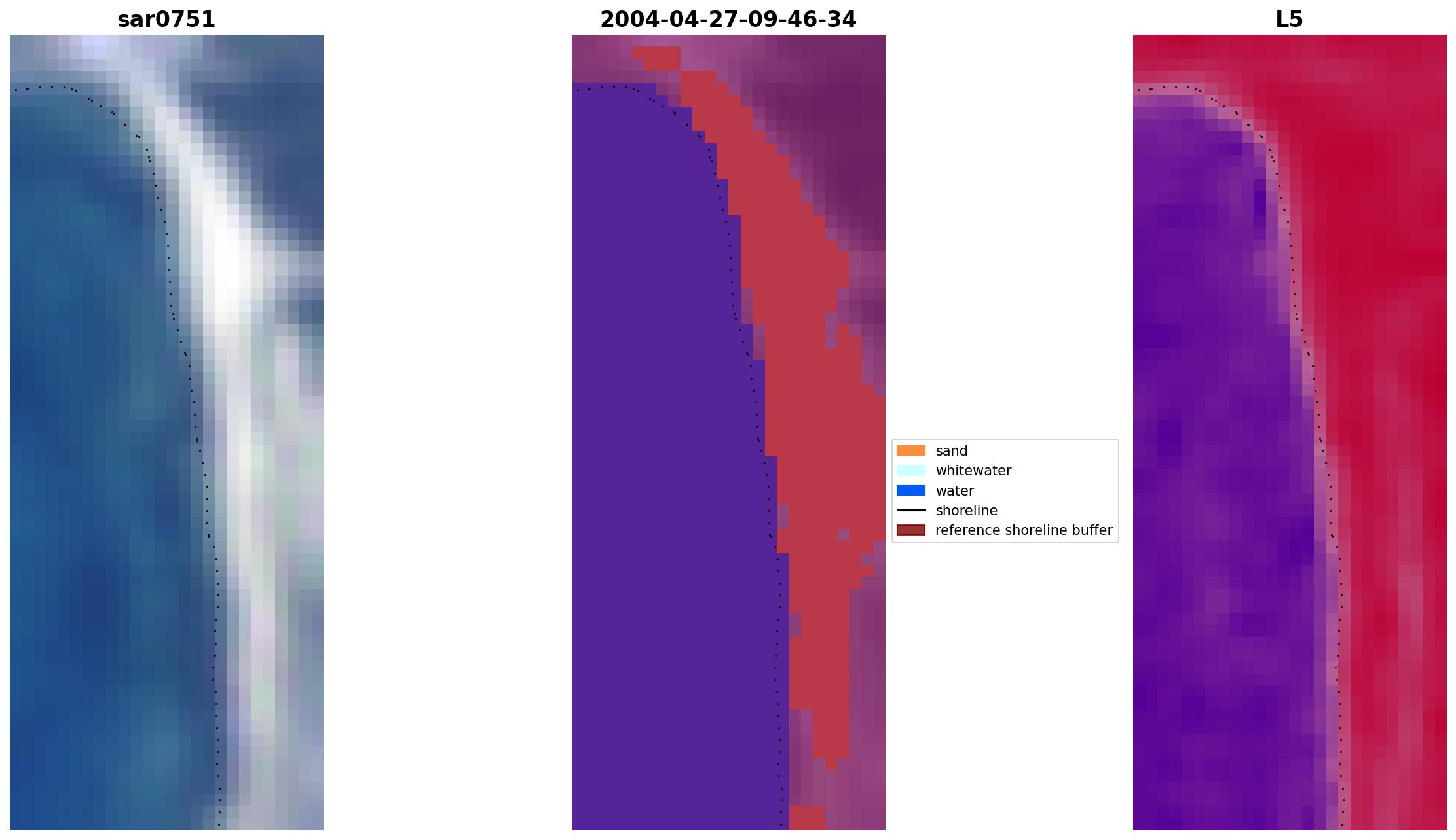 sar0751

2004-04-27-09-46-34

L5

sand
whitewater
water
shoreline
reference shoreline buffer